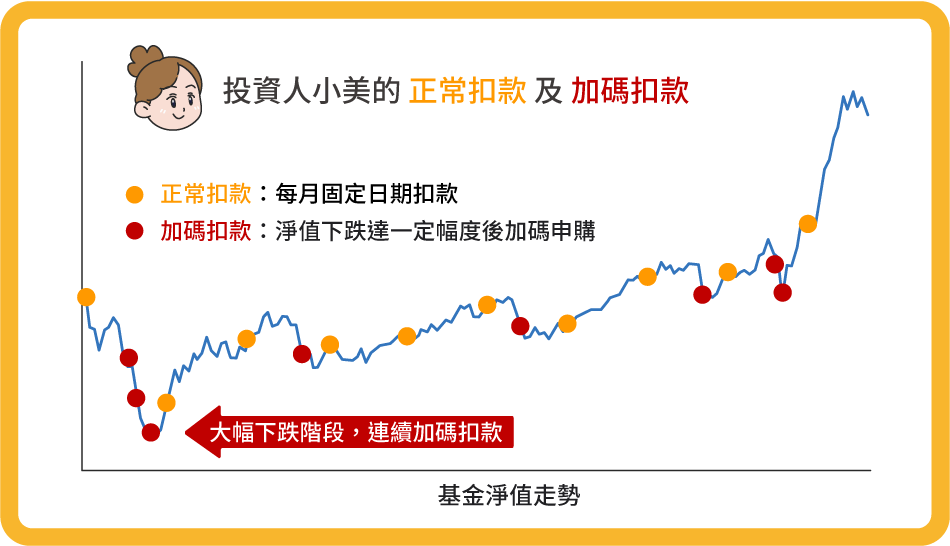 投資人小美的 正常扣款 及 加碼扣款

正常扣款：每月固定日期扣款
加碼扣款：淨值下跌達一定幅度後加碼申購

大幅下跌階段，連續加碼扣款

基金淨值走勢